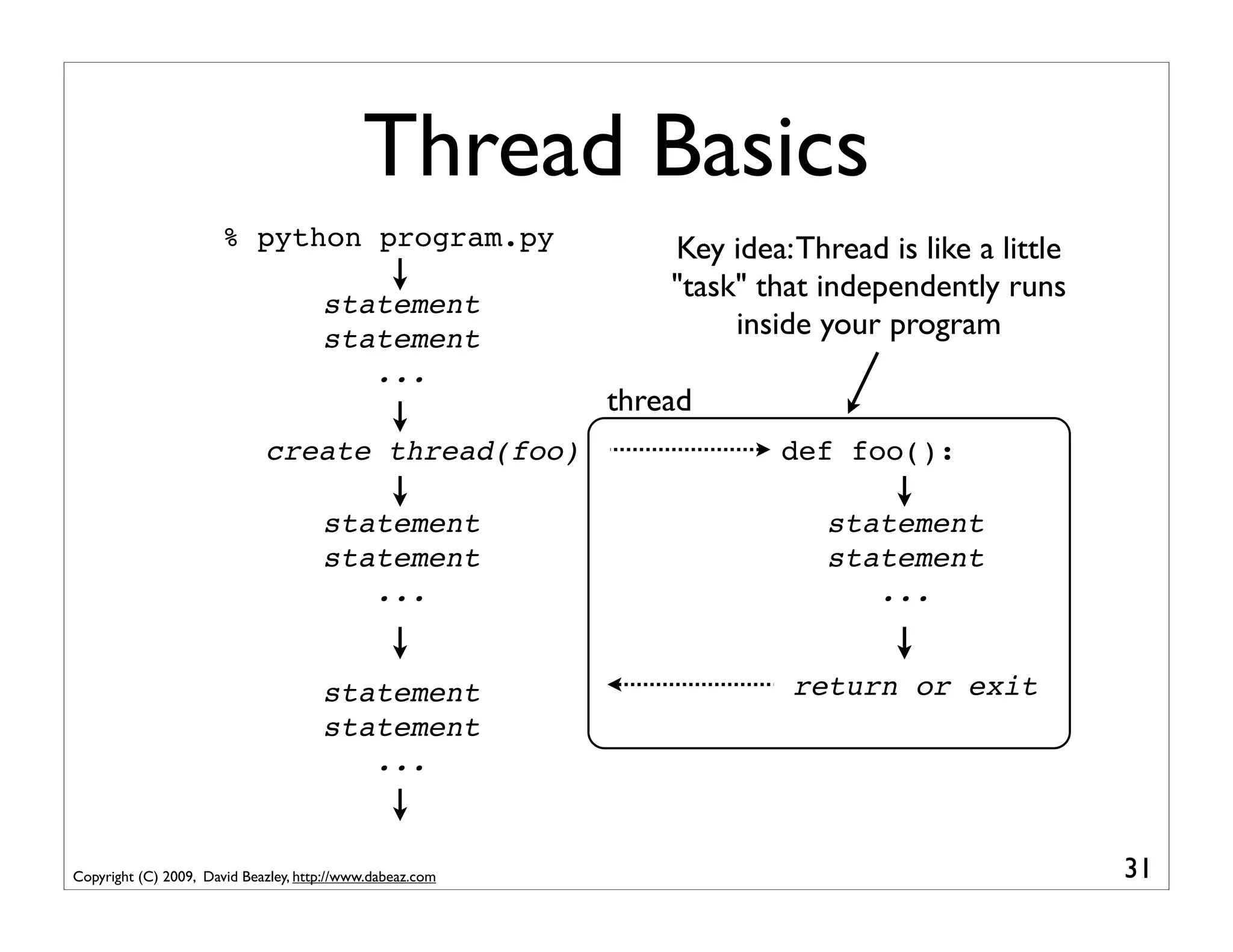 Thread Basics

% python program.py

statement
statement
...

create thread(foo)

statement
statement
...

statement
statement
...

Key idea: Thread is like a little "task" that independently runs inside your program

thread

def foo():

statement
statement
...

return or exit

Copyright (C) 2009, David Beazley, http://www.dabeaz.com

31